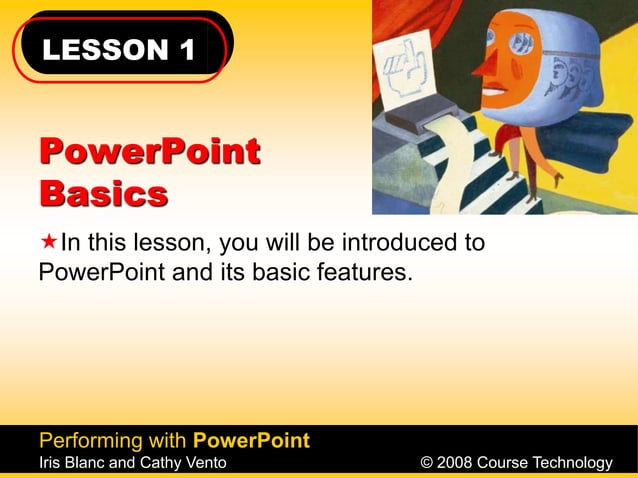 LESSON 1

PowerPoint Basics

★In this lesson, you will be introduced to PowerPoint and its basic features.

Performing with PowerPoint
Iris Blanc and Cathy Vento
© 2008 Course Technology